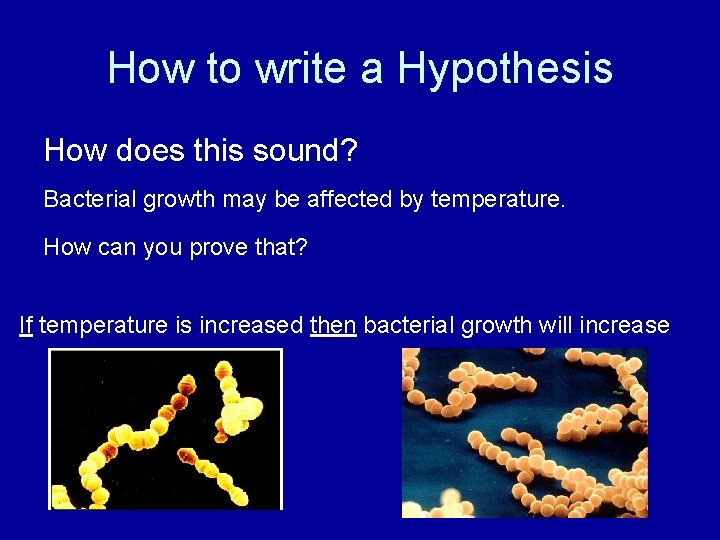 How to write a Hypothesis

How does this sound?

Bacterial growth may be affected by temperature.

How can you prove that?

If temperature is increased then bacterial growth will increase